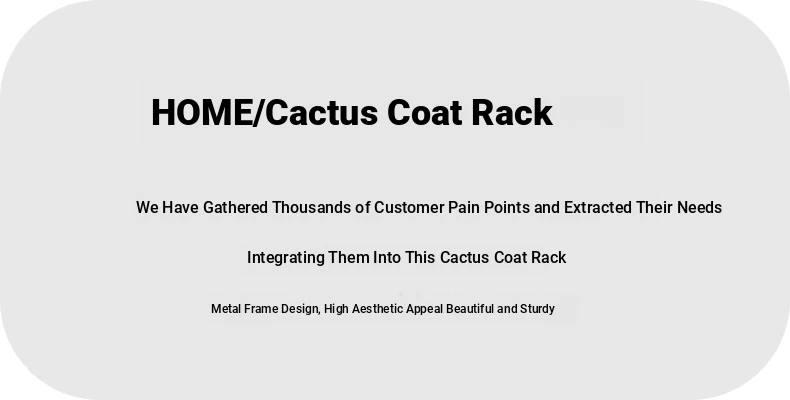 HOME/Cactus Coat Rack

We Have Gathered Thousands of Customer Pain Points and Extracted Their Needs

Integrating Them Into This Cactus Coat Rack

Metal Frame Design, High Aesthetic Appeal Beautiful and Sturdy